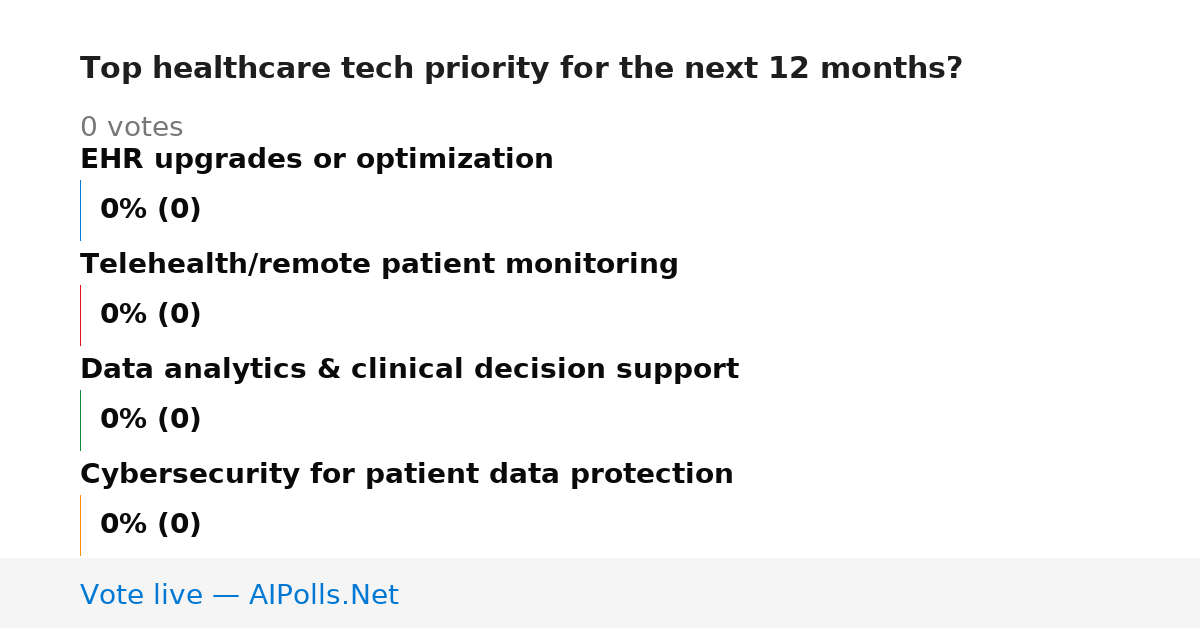 Top healthcare tech priority for the next 12 months?

0 votes

EHR upgrades or optimization

0% (0)

Telehealth/remote patient monitoring

0% (0)

Data analytics & clinical decision support

0% (0)

Cybersecurity for patient data protection

0% (0)

Vote live — AIPolls.Net